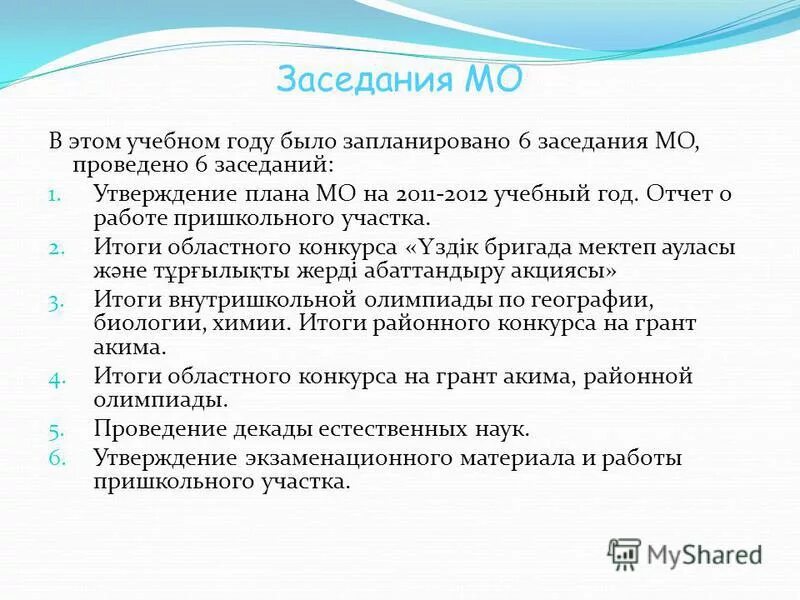 Заседания МО

В этом учебном году было запланировано 6 заседания МО, проведено 6 заседаний:

1. Утверждение плана МО на 2011-2012 учебный год. Отчет о работе пришкольного участка.
2. Итоги областного конкурса «Үздік бригада мектеп ауласы және тұрғылықты жерді абаттандыру акциясы»
3. Итоги внутришкольной олимпиады по географии, биологии, химии. Итоги районного конкурса на грант акима.
4. Итоги областного конкурса на грант акима, районной олимпиады.
5. Проведение декады естественных наук.
6. Утверждение экзаменационного материала и работы пришкольного участка.

MyShared